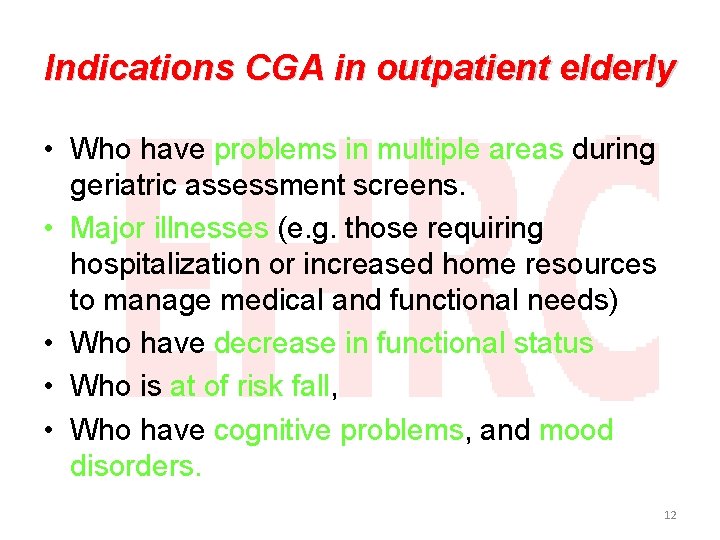 Indications CGA in outpatient elderly

• Who have problems in multiple areas during geriatric assessment screens.
• Major illnesses (e.g. those requiring hospitalization or increased home resources to manage medical and functional needs)
• Who have decrease in functional status
• Who is at of risk fall,
• Who have cognitive problems, and mood disorders.

EHRC

12